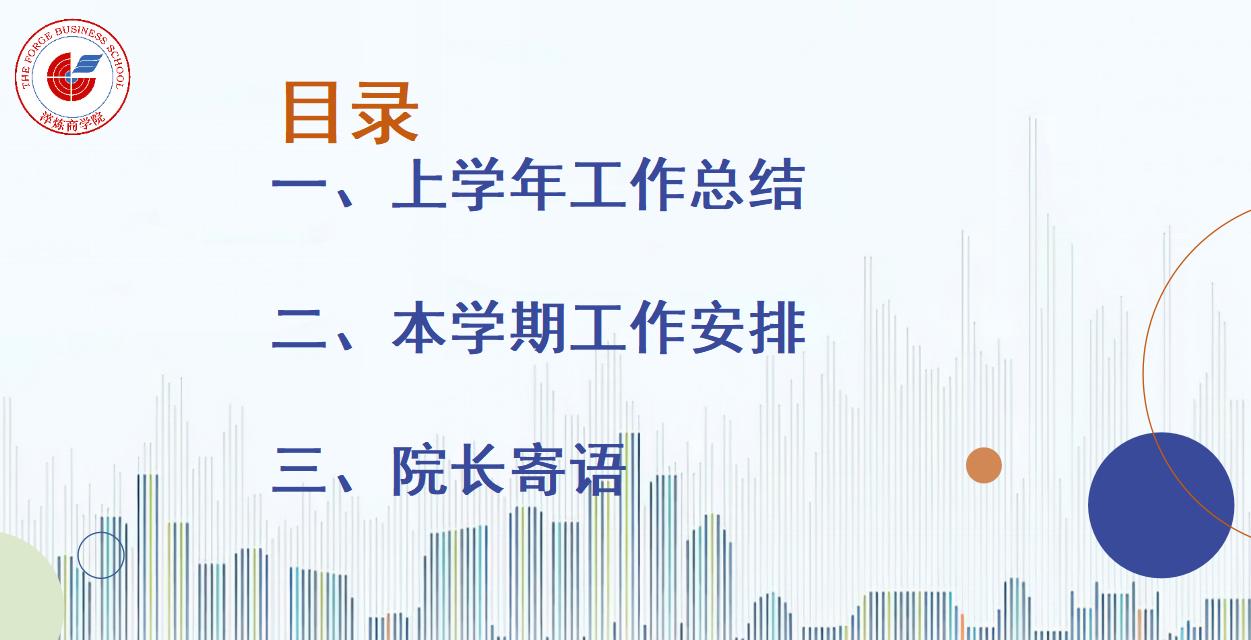 THE FORGE BUSINESS SCHOOL
淬炼商学院

目录

一、上学年工作总结

二、本学期工作安排

三、院长寄语